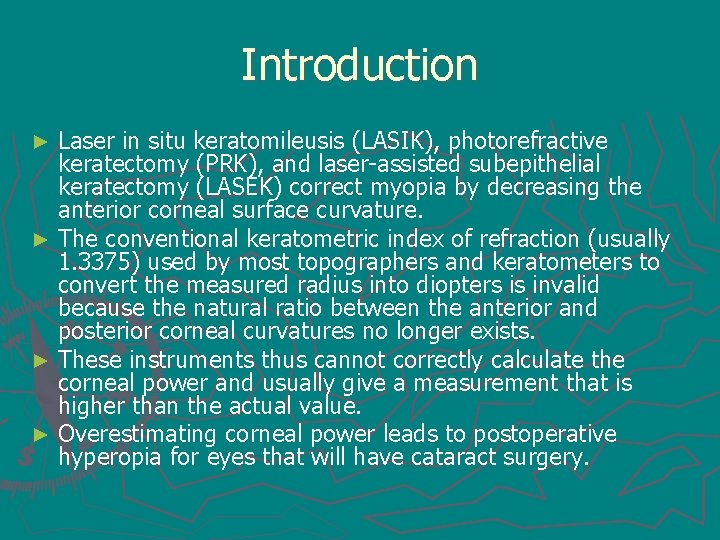 Introduction

► Laser in situ keratomileusis (LASIK), photorefractive keratectomy (PRK), and laser-assisted subepithelial keratectomy (LASEK) correct myopia by decreasing the anterior corneal surface curvature.
► The conventional keratometric index of refraction (usually 1.3375) used by most topographers and keratometers to convert the measured radius into diopters is invalid because the natural ratio between the anterior and posterior corneal curvatures no longer exists.
► These instruments thus cannot correctly calculate the corneal power and usually give a measurement that is higher than the actual value.
► Overestimating corneal power leads to postoperative hyperopia for eyes that will have cataract surgery.